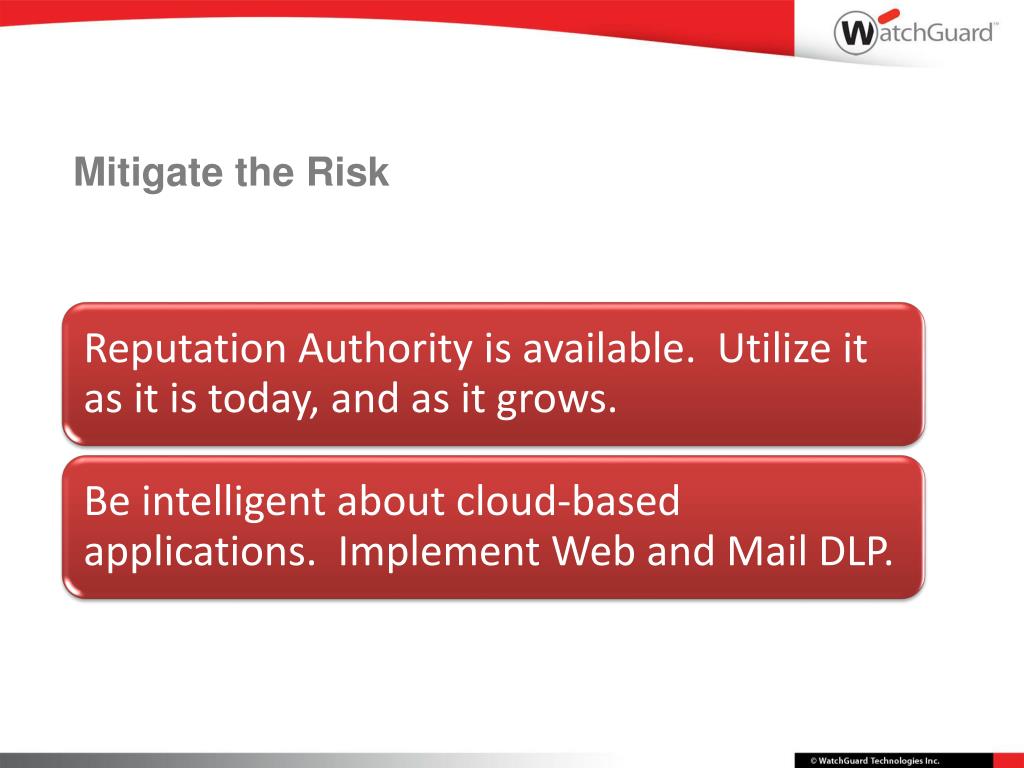 WatchGuard™

Mitigate the Risk

Reputation Authority is available. Utilize it as it is today, and as it grows.

Be intelligent about cloud-based applications. Implement Web and Mail DLP.

© WatchGuard Technologies Inc.